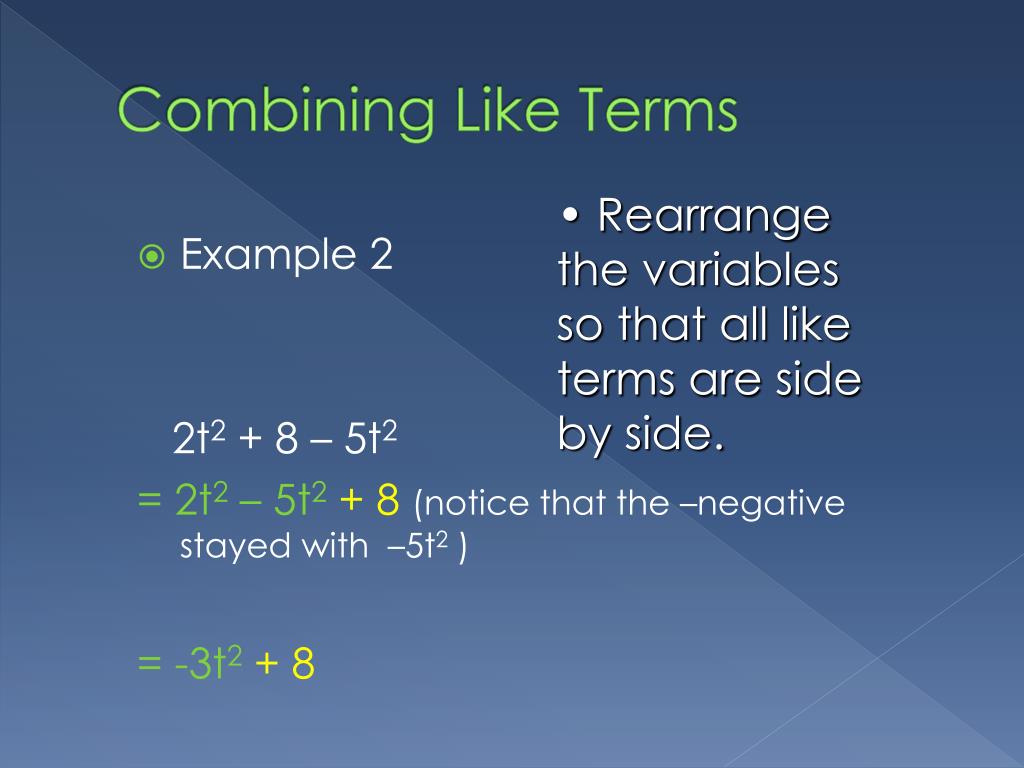 Combining Like Terms

Example 2

• Rearrange the variables so that all like terms are side by side.

$2t^2 + 8 – 5t^2$

$= 2t^2 – 5t^2 + 8$ (notice that the –negative stayed with $–5t^2$ )

$= -3t^2 + 8$